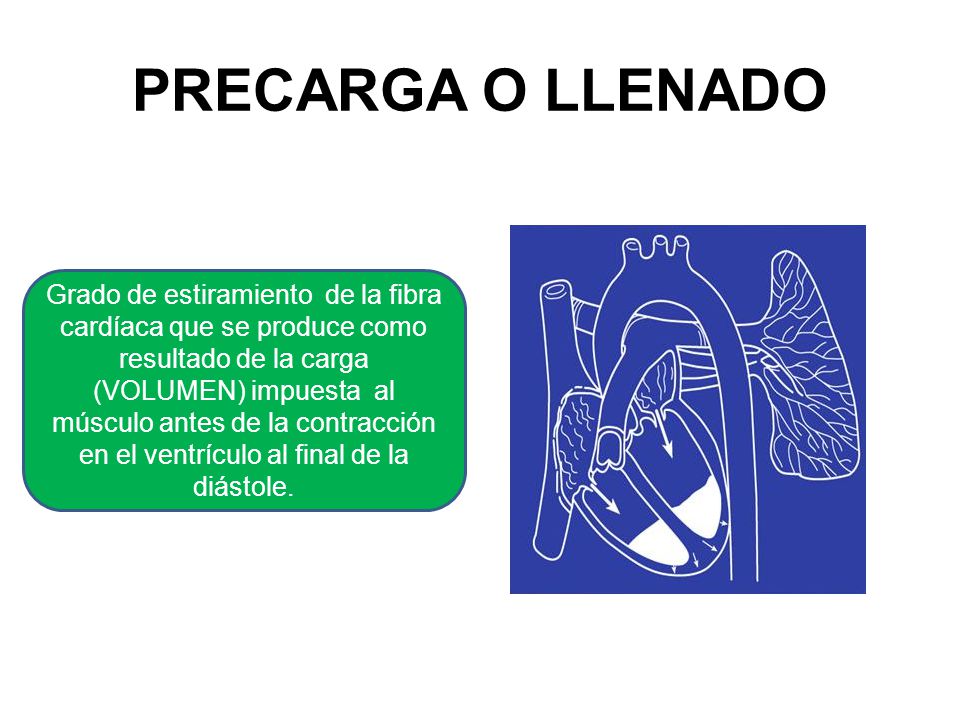 PRECARGA O LLENADO

Grado de estiramiento de la fibra cardíaca que se produce como resultado de la carga (VOLUMEN) impuesta al músculo antes de la contracción en el ventrículo al final de la diástole.